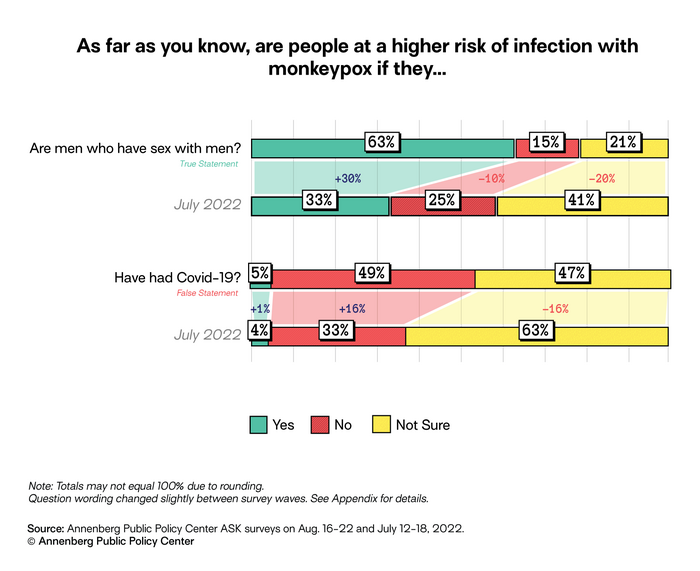 As far as you know, are people at a higher risk of infection with monkeypox if they...

Are men who have sex with men?
True Statement
63% 15% 21%
+30% -10% -20%
July 2022
33% 25% 41%

Have had Covid-19?
False Statement
5% 49% 47%
+1% +16% -16%
July 2022
4% 33% 63%

Yes No Not Sure

Note: Totals may not equal 100% due to rounding.
Question wording changed slightly between survey waves. See Appendix for details.

Source: Annenberg Public Policy Center ASK surveys on Aug. 16-22 and July 12-18, 2022.
© Annenberg Public Policy Center